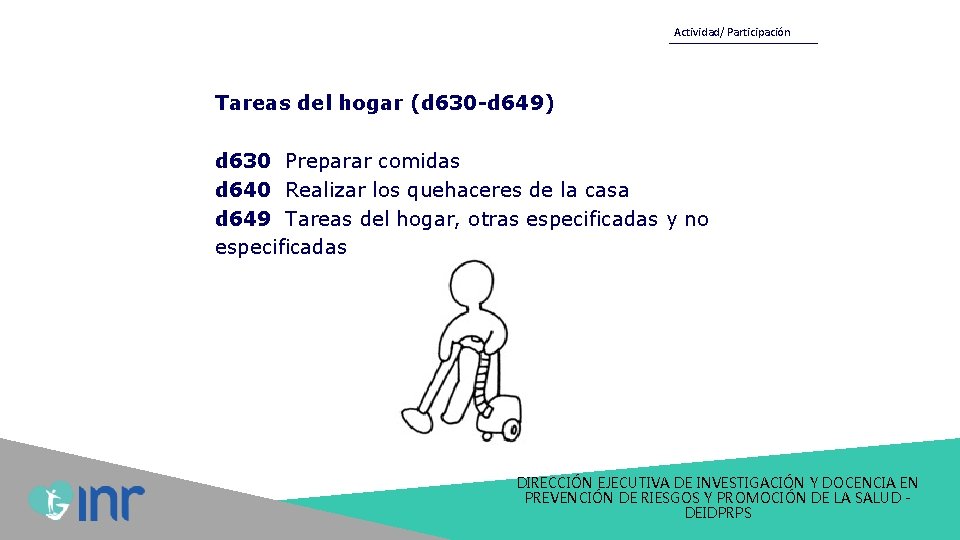 Actividad/ Participación

Tareas del hogar (d630-d649)

d630 Preparar comidas
d640 Realizar los quehaceres de la casa
d649 Tareas del hogar, otras especificadas y no especificadas

inr

DIRECCIÓN EJECUTIVA DE INVESTIGACIÓN Y DOCENCIA EN PREVENCIÓN DE RIESGOS Y PROMOCIÓN DE LA SALUD - DEIDPRPS